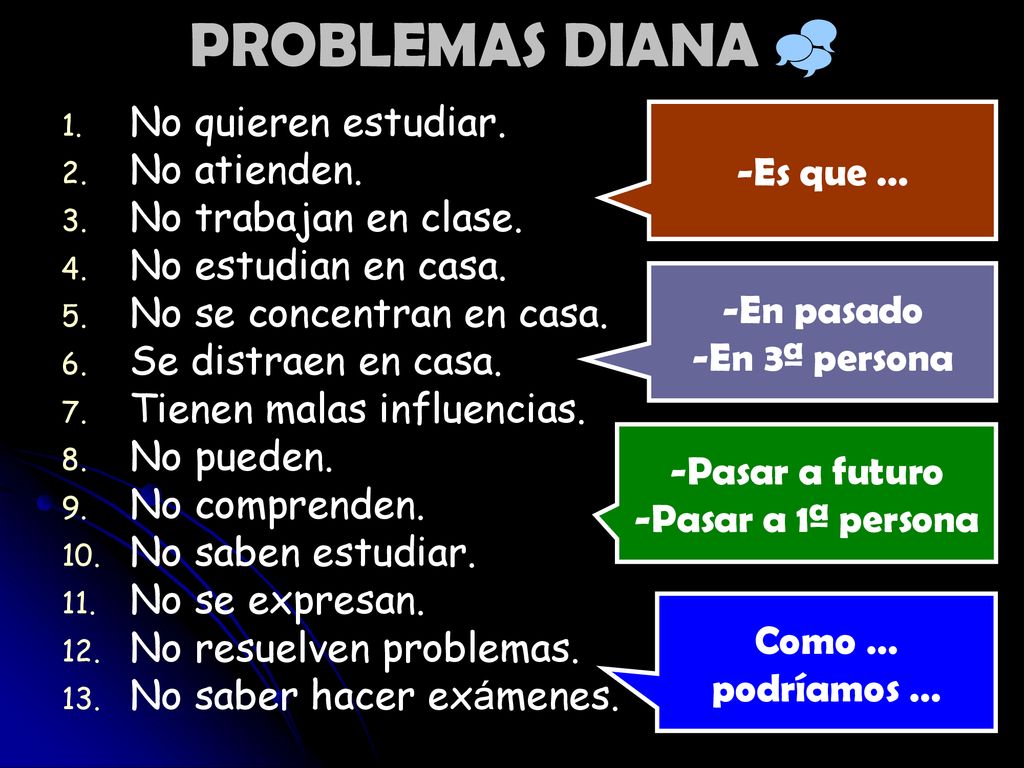 PROBLEMAS DIANA

1. No quieren estudiar.
2. No atienden.
3. No trabajan en clase.
4. No estudian en casa.
5. No se concentran en casa.
6. Se distraen en casa.
7. Tienen malas influencias.
8. No pueden.
9. No comprenden.
10. No saben estudiar.
11. No se expresan.
12. No resuelven problemas.
13. No saber hacer exámenes.

-Es que …

-En pasado
-En 3ª persona

-Pasar a futuro
-Pasar a 1ª persona

Como …
podríamos …